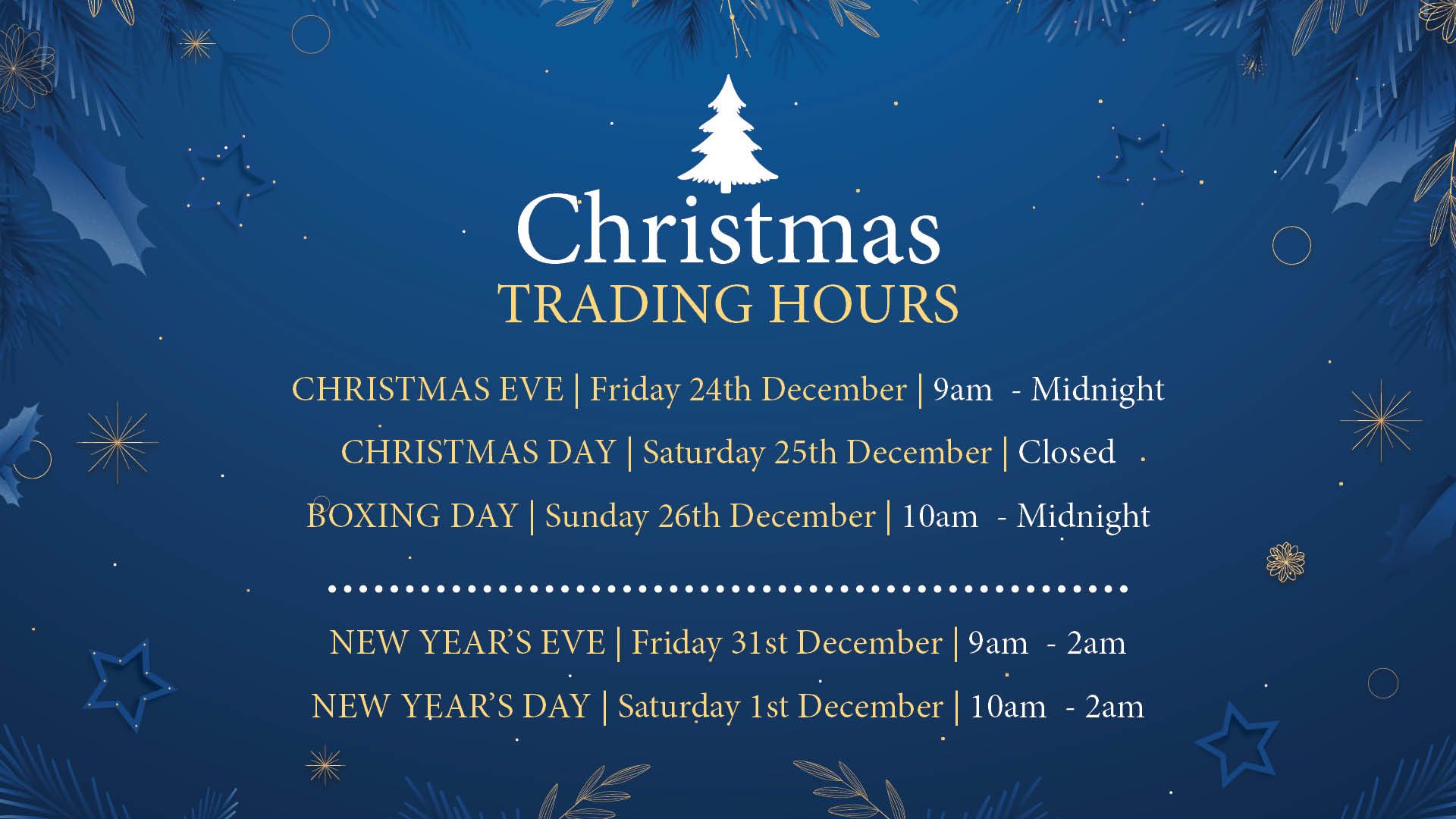 Christmas
TRADING HOURS

CHRISTMAS EVE | Friday 24th December | 9am - Midnight

CHRISTMAS DAY | Saturday 25th December | Closed

BOXING DAY | Sunday 26th December | 10am - Midnight

NEW YEAR'S EVE | Friday 31st December | 9am - 2am

NEW YEAR'S DAY | Saturday 1st December | 10am - 2am